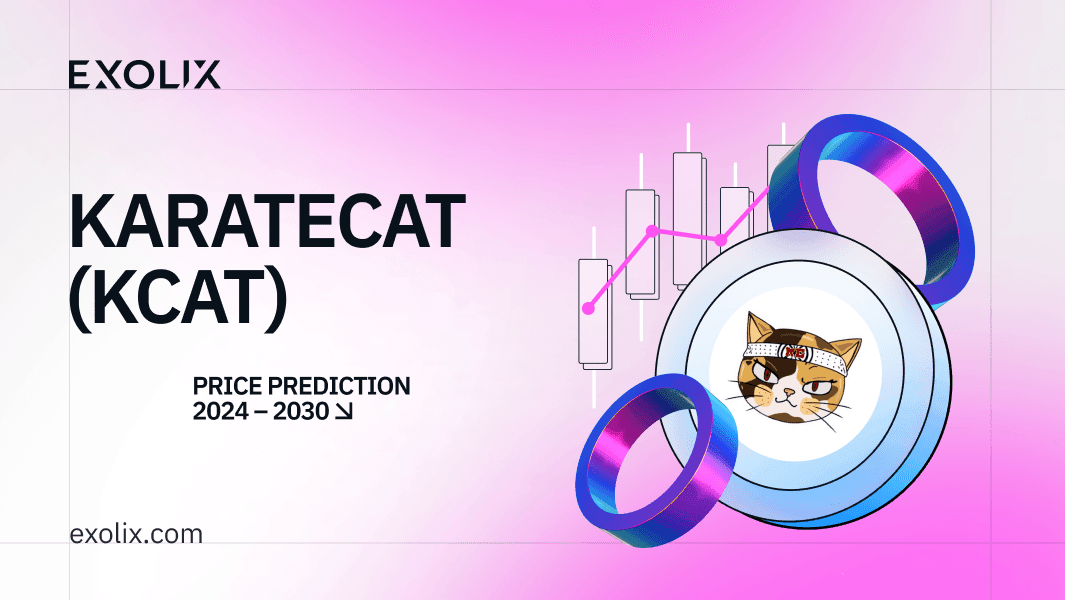 EXOLIX

KARATECAT (KCAT)

PRICE PREDICTION
2024 – 2030 ↘

exolix.com